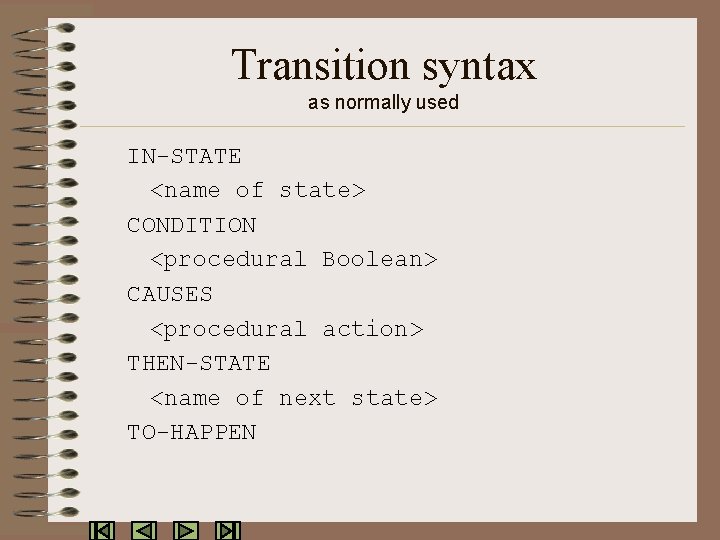 Transition syntax
as normally used

IN-STATE
<name of state>
CONDITION
<procedural Boolean>
CAUSES
<procedural action>
THEN-STATE
<name of next state>
TO-HAPPEN